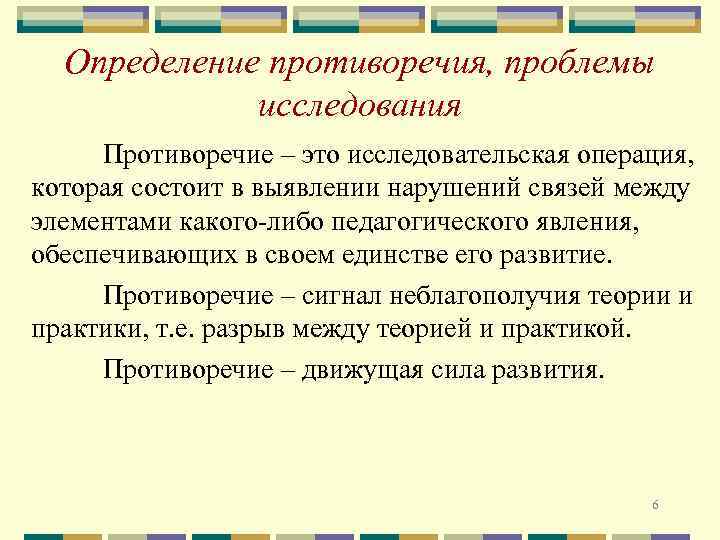 Определение противоречия, проблемы исследования

Противоречие – это исследовательская операция, которая состоит в выявлении нарушений связей между элементами какого-либо педагогического явления, обеспечивающих в своем единстве его развитие.

Противоречие – сигнал неблагополучия теории и практики, т.е. разрыв между теорией и практикой.

Противоречие – движущая сила развития.

6